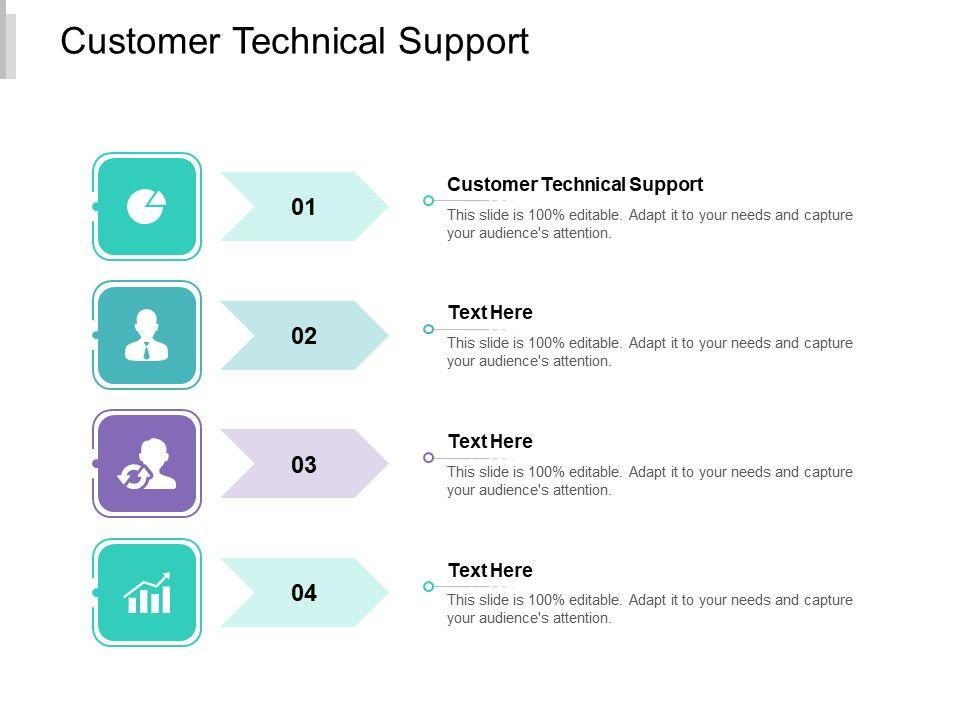 Customer Technical Support

01

Customer Technical Support

This slide is 100% editable. Adapt it to your needs and capture your audience's attention.

02

Text Here

This slide is 100% editable. Adapt it to your needs and capture your audience's attention.

03

Text Here

This slide is 100% editable. Adapt it to your needs and capture your audience's attention.

04

Text Here

This slide is 100% editable. Adapt it to your needs and capture your audience's attention.